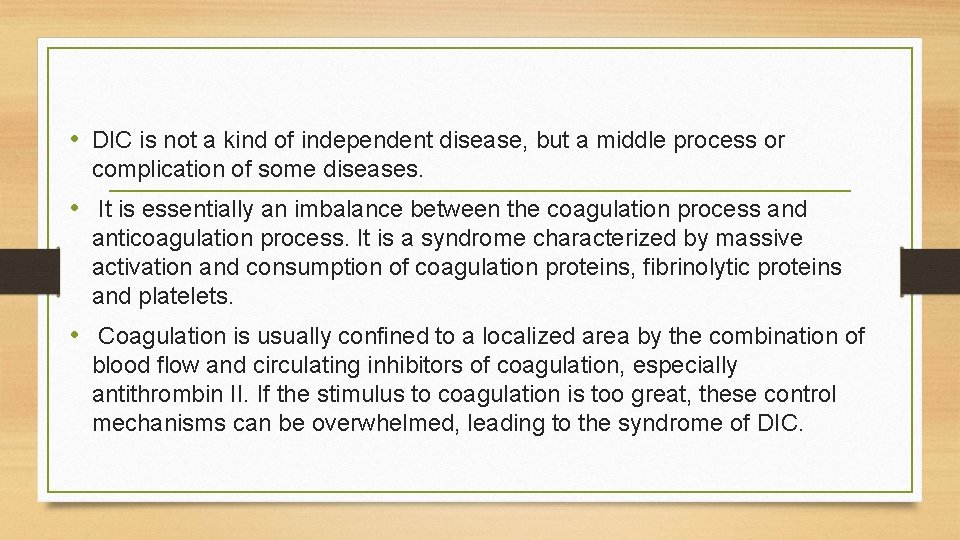 • DIC is not a kind of independent disease, but a middle process or complication of some diseases.

• It is essentially an imbalance between the coagulation process and anticoagulation process. It is a syndrome characterized by massive activation and consumption of coagulation proteins, fibrinolytic proteins and platelets.

• Coagulation is usually confined to a localized area by the combination of blood flow and circulating inhibitors of coagulation, especially antithrombin II. If the stimulus to coagulation is too great, these control mechanisms can be overwhelmed, leading to the syndrome of DIC.